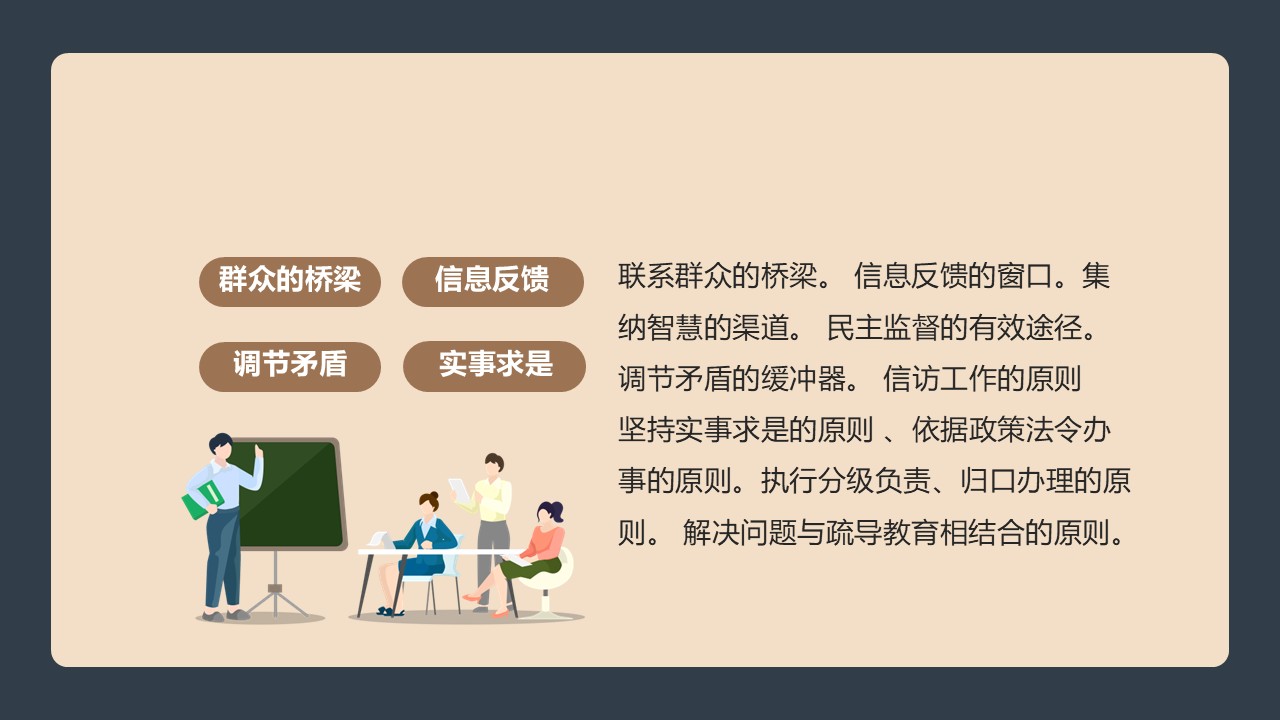 群众的桥梁

信息反馈

调节矛盾

实事求是

联系群众的桥梁。 信息反馈的窗口。集纳智慧的渠道。 民主监督的有效途径。调节矛盾的缓冲器。 信访工作的原则
坚持实事求是的原则 、依据政策法令办事的原则。执行分级负责、归口办理的原则。 解决问题与疏导教育相结合的原则。